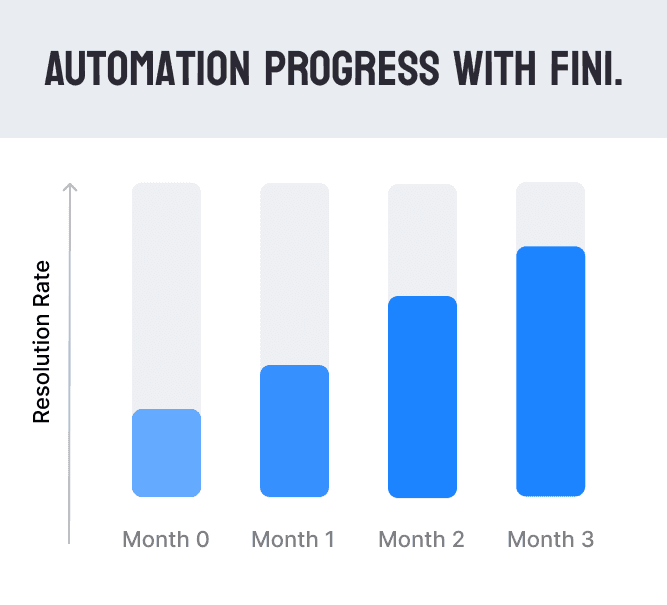 AUTOMATION PROGRESS WITH FINI.

Resolution Rate

Month 0
Month 1
Month 2
Month 3